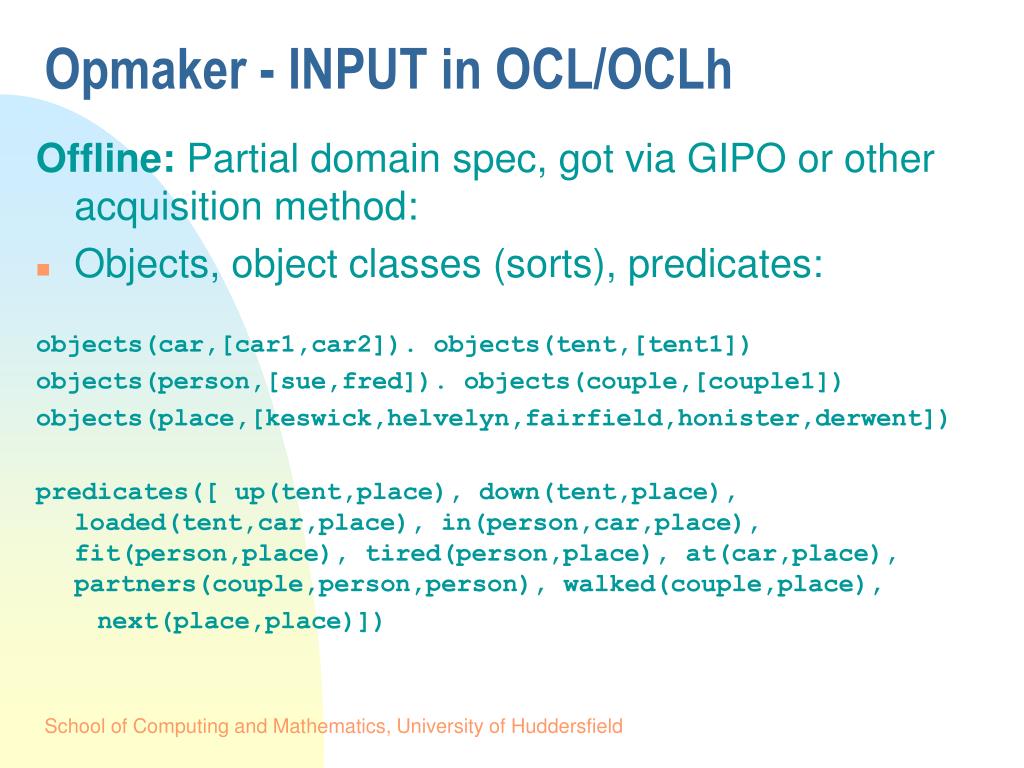 Opmaker - INPUT in OCL/OCLh

Offline: Partial domain spec, got via GIPO or other acquisition method:

Objects, object classes (sorts), predicates:

objects(car,[car1,car2]). objects(tent,[tent1])
objects(person,[sue,fred]). objects(couple,[couple1])
objects(place,[keswick,helvelyn,fairfield,honister,derwent])

predicates([ up(tent,place), down(tent,place), loaded(tent,car,place), in(person,car,place), fit(person,place), tired(person,place), at(car,place), partners(couple,person,person), walked(couple,place), next(place,place)])

School of Computing and Mathematics, University of Huddersfield